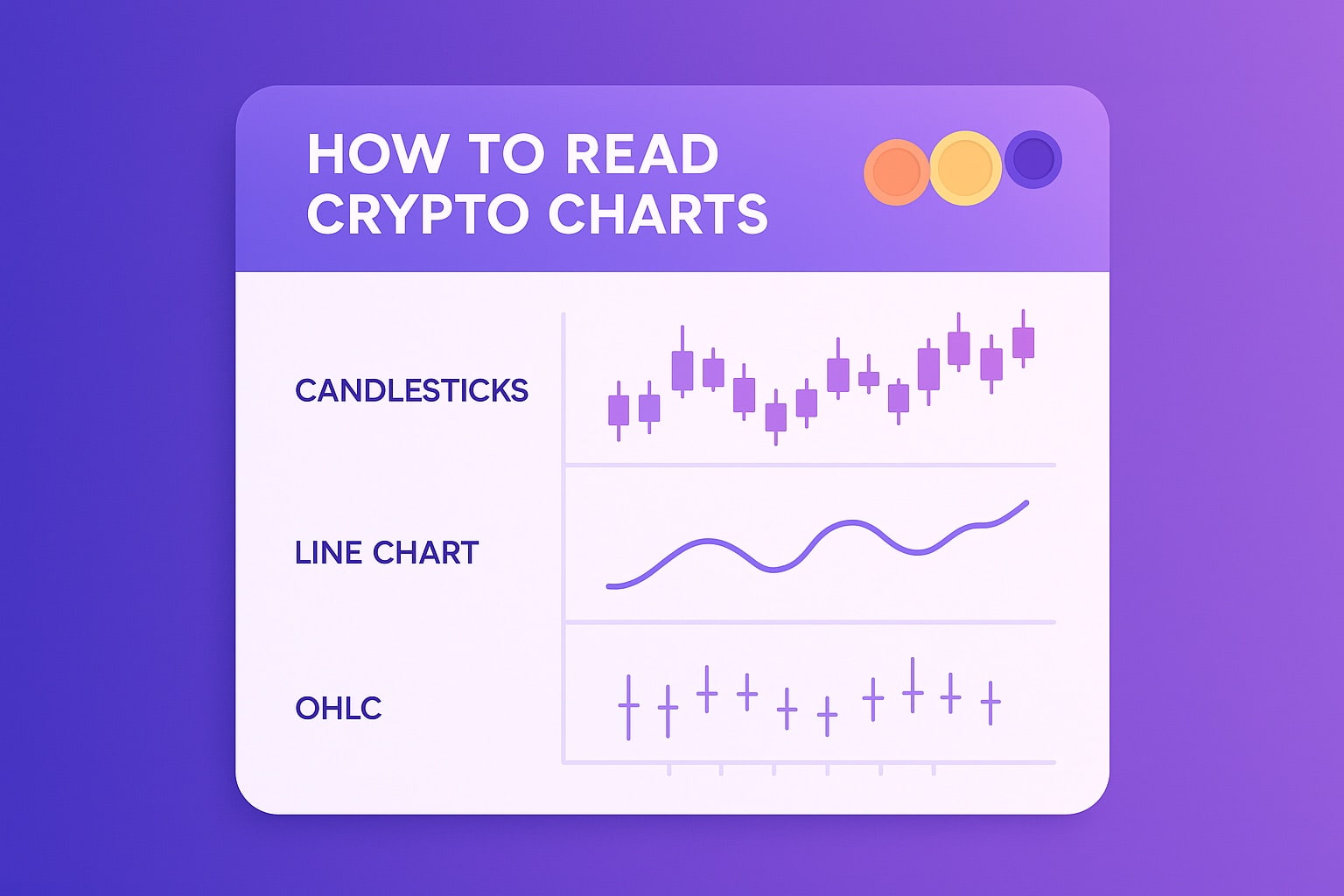 HOW TO READ CRYPTO CHARTS

CANDLESTICKS

LINE CHART

OHLC